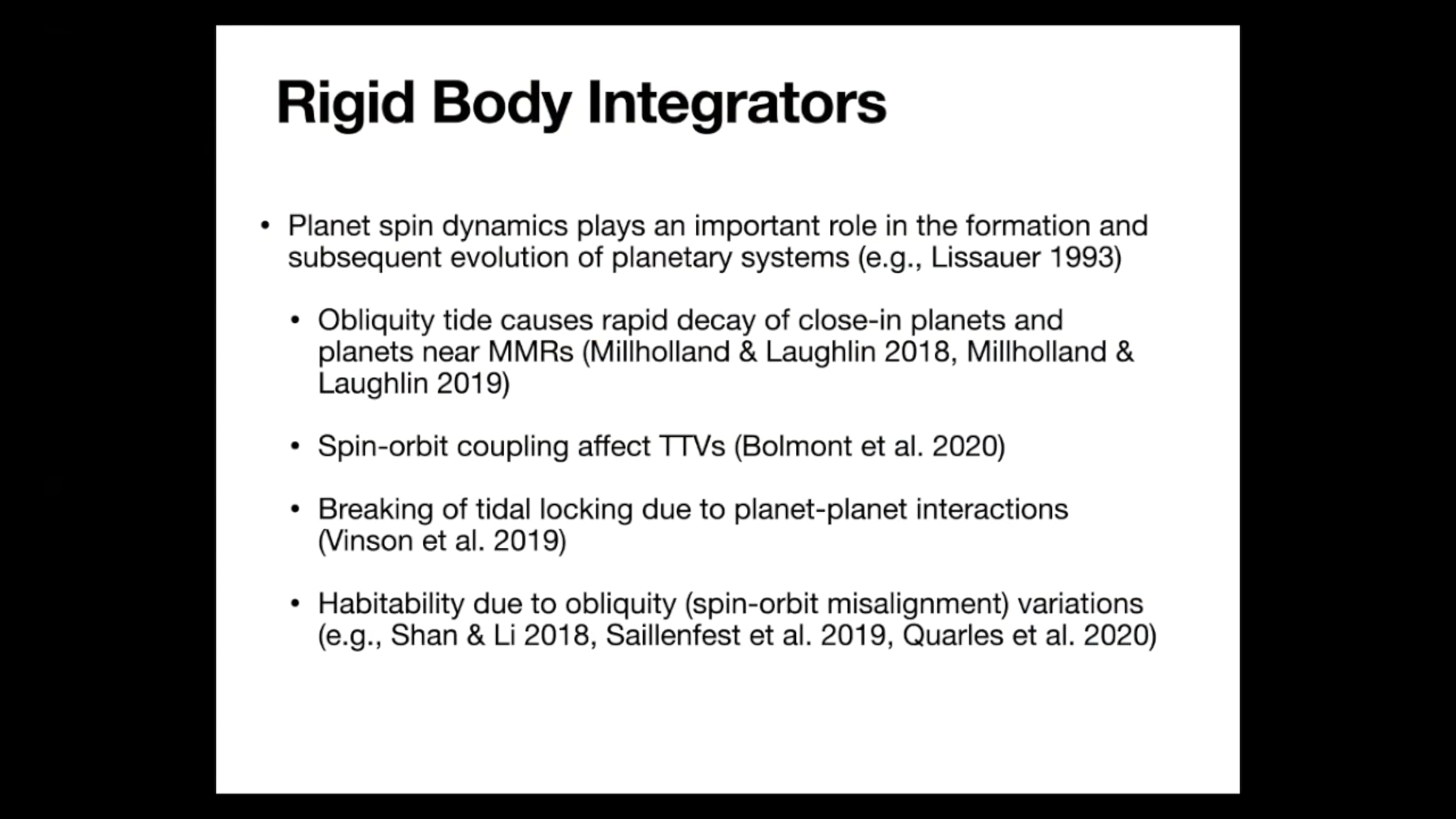 Rigid Body Integrators

• Planet spin dynamics plays an important role in the formation and subsequent evolution of planetary systems (e.g., Lissauer 1993)

• Obliquity tide causes rapid decay of close-in planets and planets near MMRs (Millholland & Laughlin 2018, Millholland & Laughlin 2019)

• Spin-orbit coupling affect TTVs (Bolmont et al. 2020)

• Breaking of tidal locking due to planet-planet interactions (Vinson et al. 2019)

• Habitability due to obliquity (spin-orbit misalignment) variations (e.g., Shan & Li 2018, Saillenfest et al. 2019, Quarles et al. 2020)